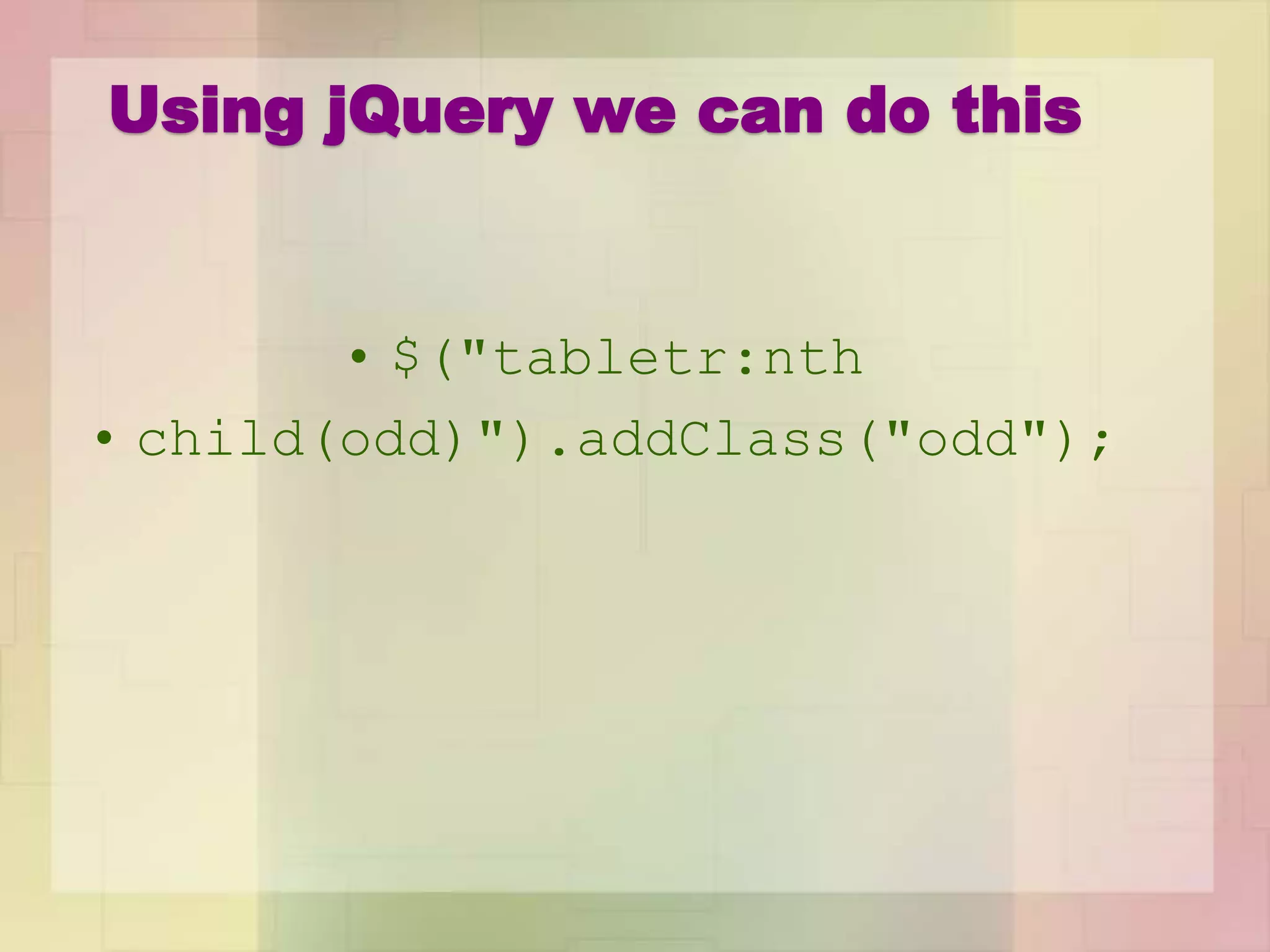 Using jQuery we can do this

• $("tabletr:nth

• child(odd)").addClass("odd");